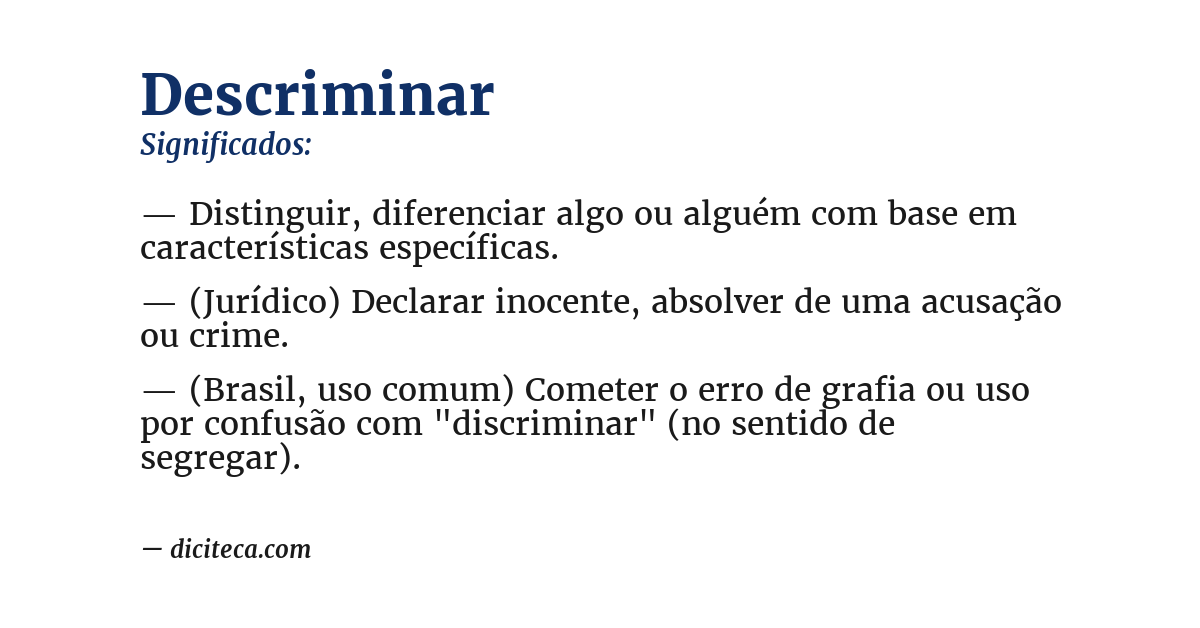 Descriminar
Significados:

— Distinguir, diferenciar algo ou alguém com base em características específicas.

— (Jurídico) Declarar inocente, absolver de uma acusação ou crime.

— (Brasil, uso comum) Cometer o erro de grafia ou uso por confusão com "discriminar" (no sentido de segregar).

— diciteca.com